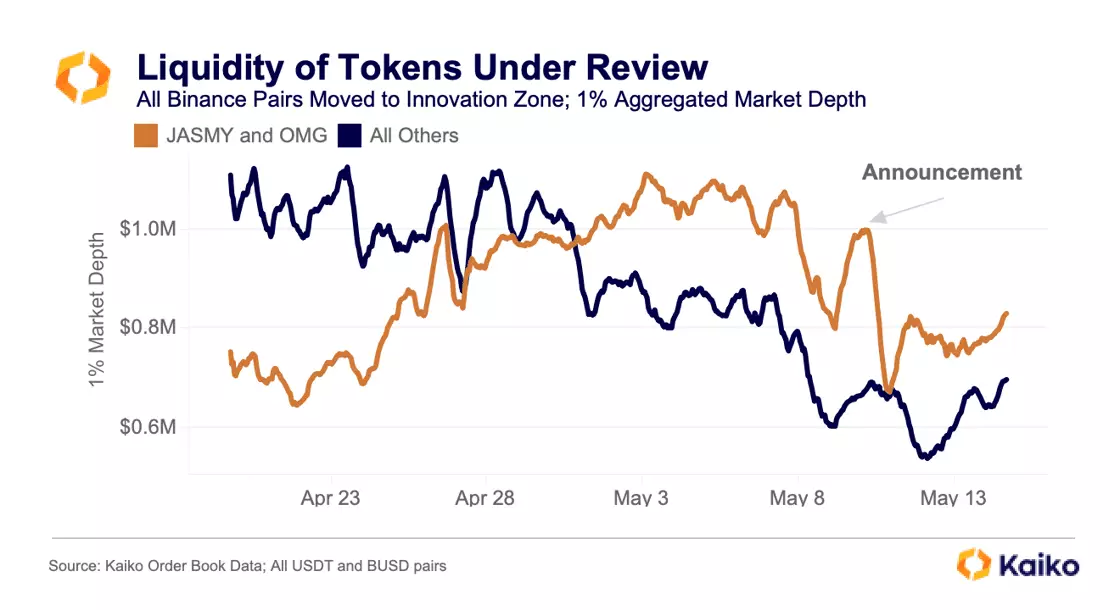 Liquidity of Tokens Under Review
All Binance Pairs Moved to Innovation Zone; 1% Aggregated Market Depth

JASMY and OMG All Others

Announcement

1% Market Depth

$1.0M
$0.8M
$0.6M

Apr 23 Apr 28 May 3 May 8 May 13

Source: Kaiko Order Book Data; All USDT and BUSD pairs

Kaiko